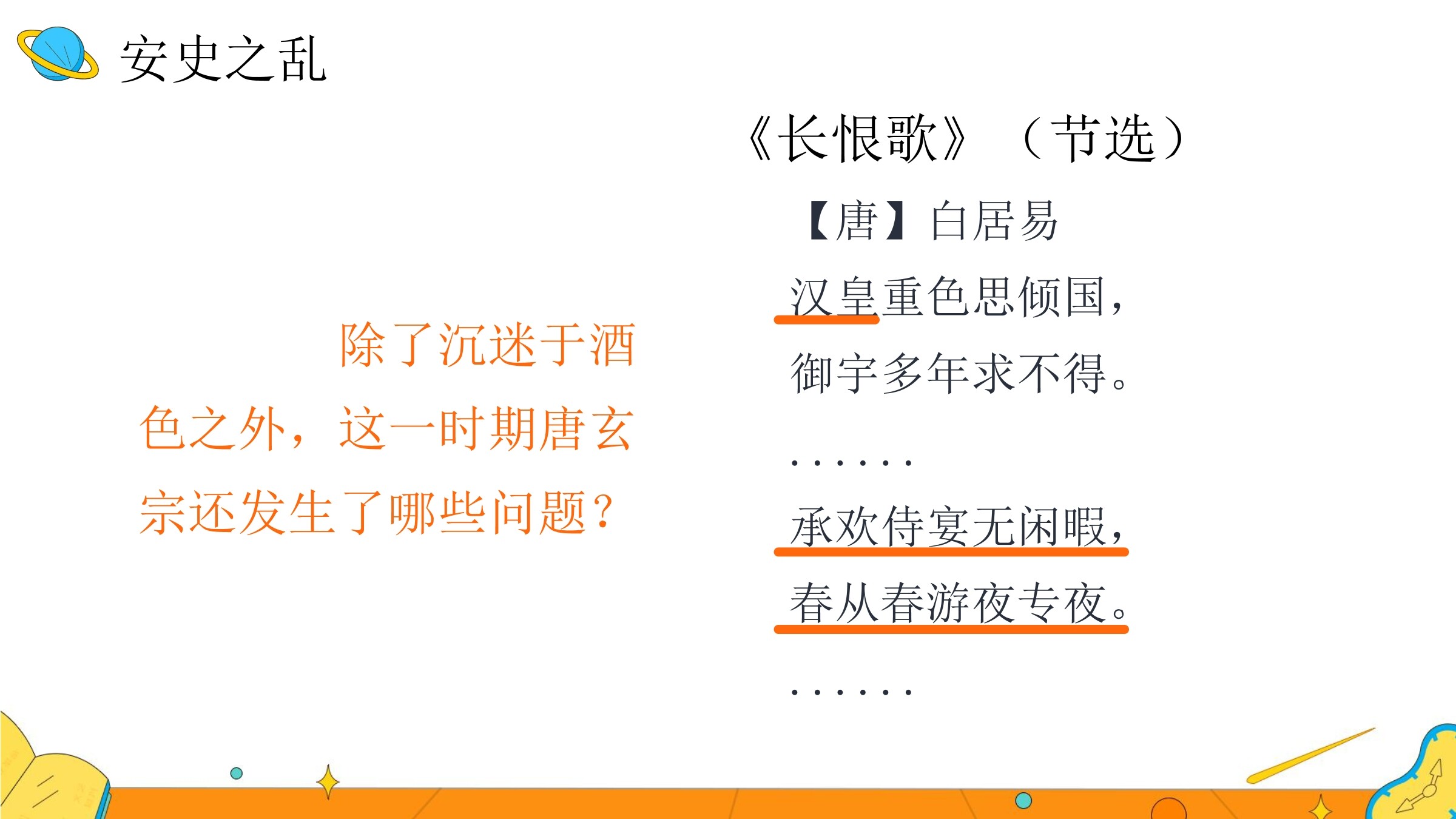 安史之乱

除了沉迷于酒色之外，这一时期唐玄宗还发生了哪些问题？

《长恨歌》（节选）

【唐】白居易

汉皇重色思倾国，

御宇多年求不得。

……

承欢侍宴无闲暇，

春从春游夜专夜。

……